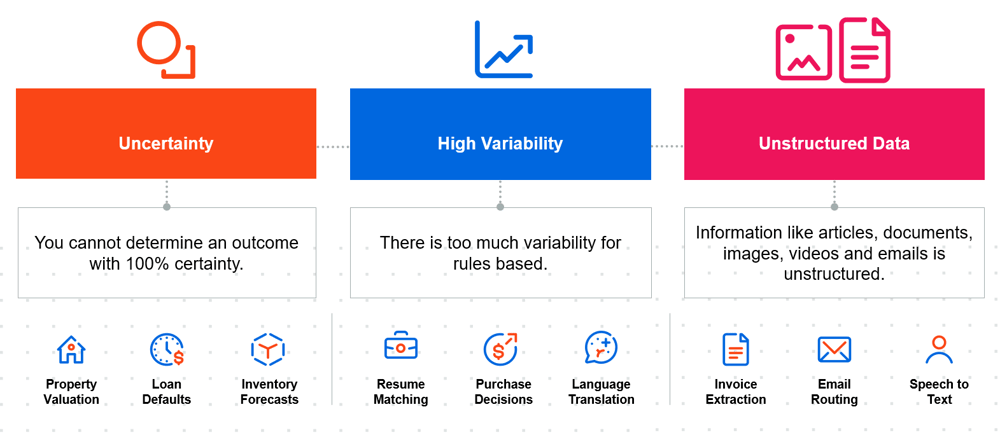 Uncertainty

You cannot determine an outcome with 100% certainty.

Property Valuation

Loan Defaults

Inventory Forecasts

High Variability

There is too much variability for rules based.

Resume Matching

Purchase Decisions

Language Translation

Unstructured Data

Information like articles, documents, images, videos and emails is unstructured.

Invoice Extraction

Email Routing

Speech to Text